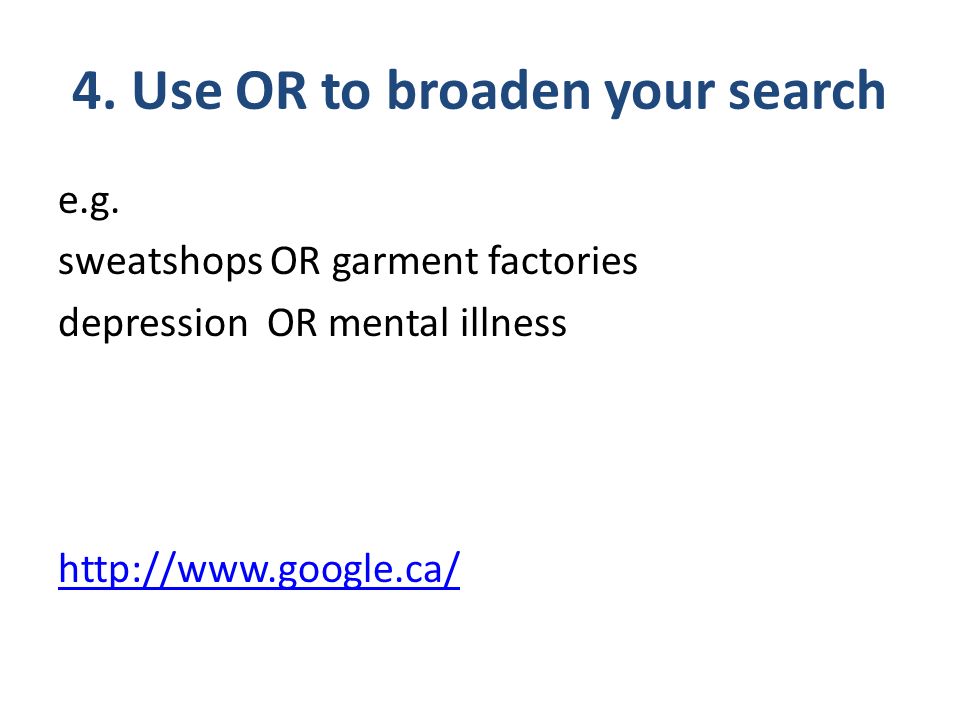 4. Use OR to broaden your search

e.g.
sweatshops OR garment factories
depression OR mental illness

http://www.google.ca/